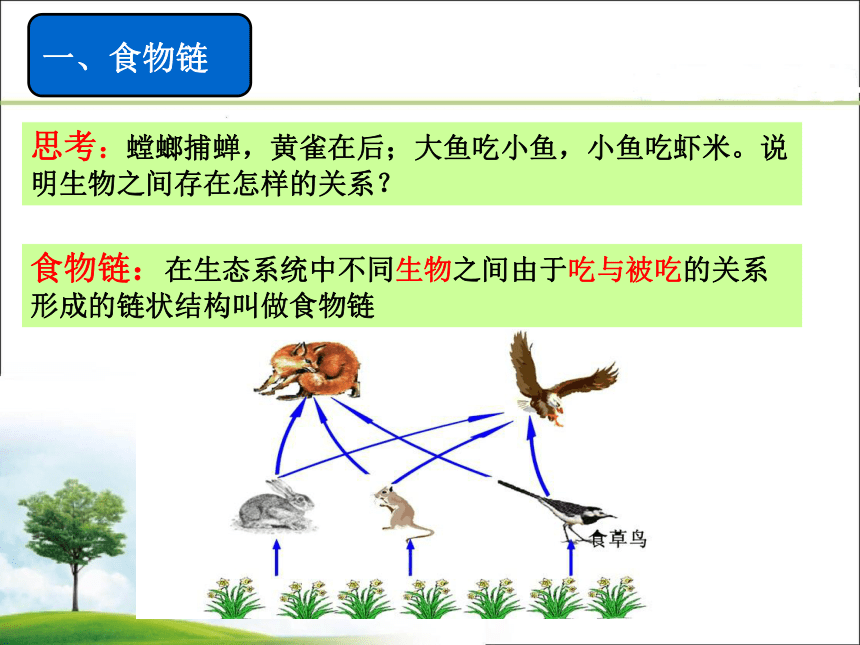 一、食物链

思考：螳螂捕蝉，黄雀在后；大鱼吃小鱼，小鱼吃虾米。说明生物之间存在怎样的关系？

食物链：在生态系统中不同生物之间由于吃与被吃的关系形成的链状结构叫做食物链

食草鸟